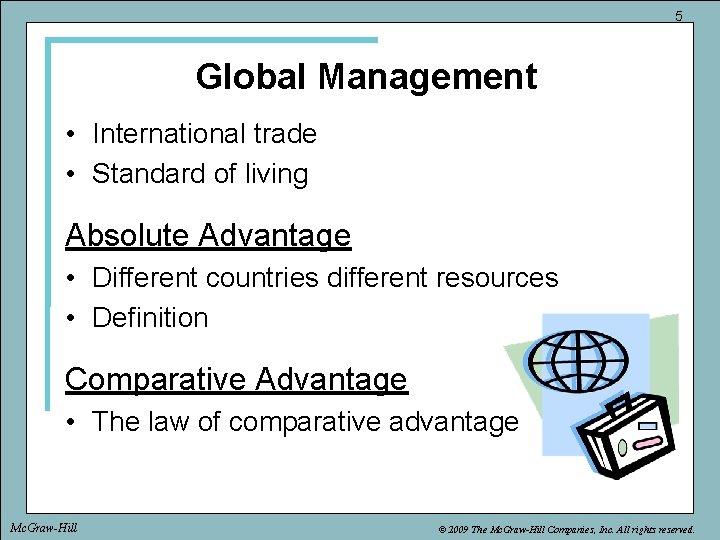 5

Global Management

• International trade
• Standard of living

Absolute Advantage

• Different countries different resources
• Definition

Comparative Advantage

• The law of comparative advantage

McGraw-Hill

© 2009 The McGraw-Hill Companies, Inc. All rights reserved.